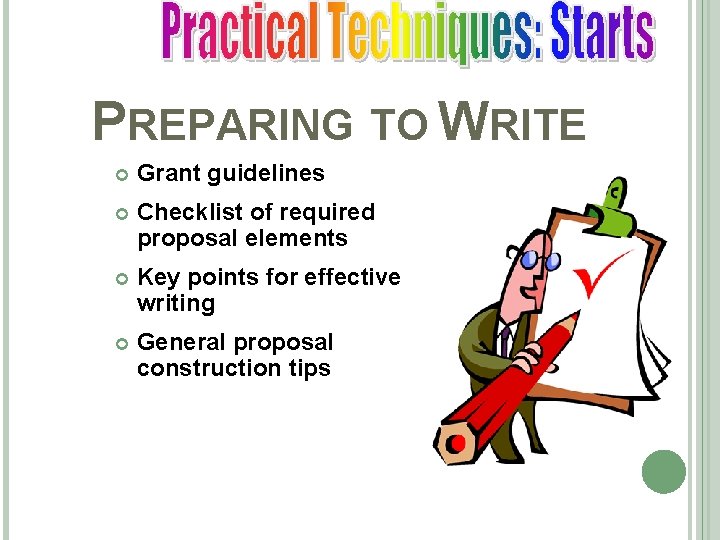 Practical Techniques: Starts

PREPARING TO WRITE

Grant guidelines

Checklist of required proposal elements

Key points for effective writing

General proposal construction tips